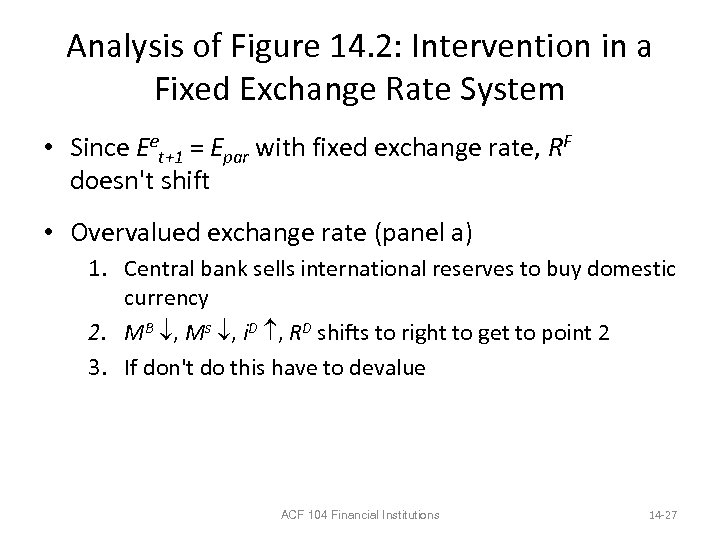 Analysis of Figure 14.2: Intervention in a Fixed Exchange Rate System

• Since $E^e_{t+1} = E_{par}$ with fixed exchange rate, $R^F$ doesn't shift

• Overvalued exchange rate (panel a)

1. Central bank sells international reserves to buy domestic currency
2. $M^B \downarrow$, $M^s \downarrow$, $i^D \uparrow$, $R^D$ shifts to right to get to point 2
3. If don't do this have to devalue

ACF 104 Financial Institutions

14-27